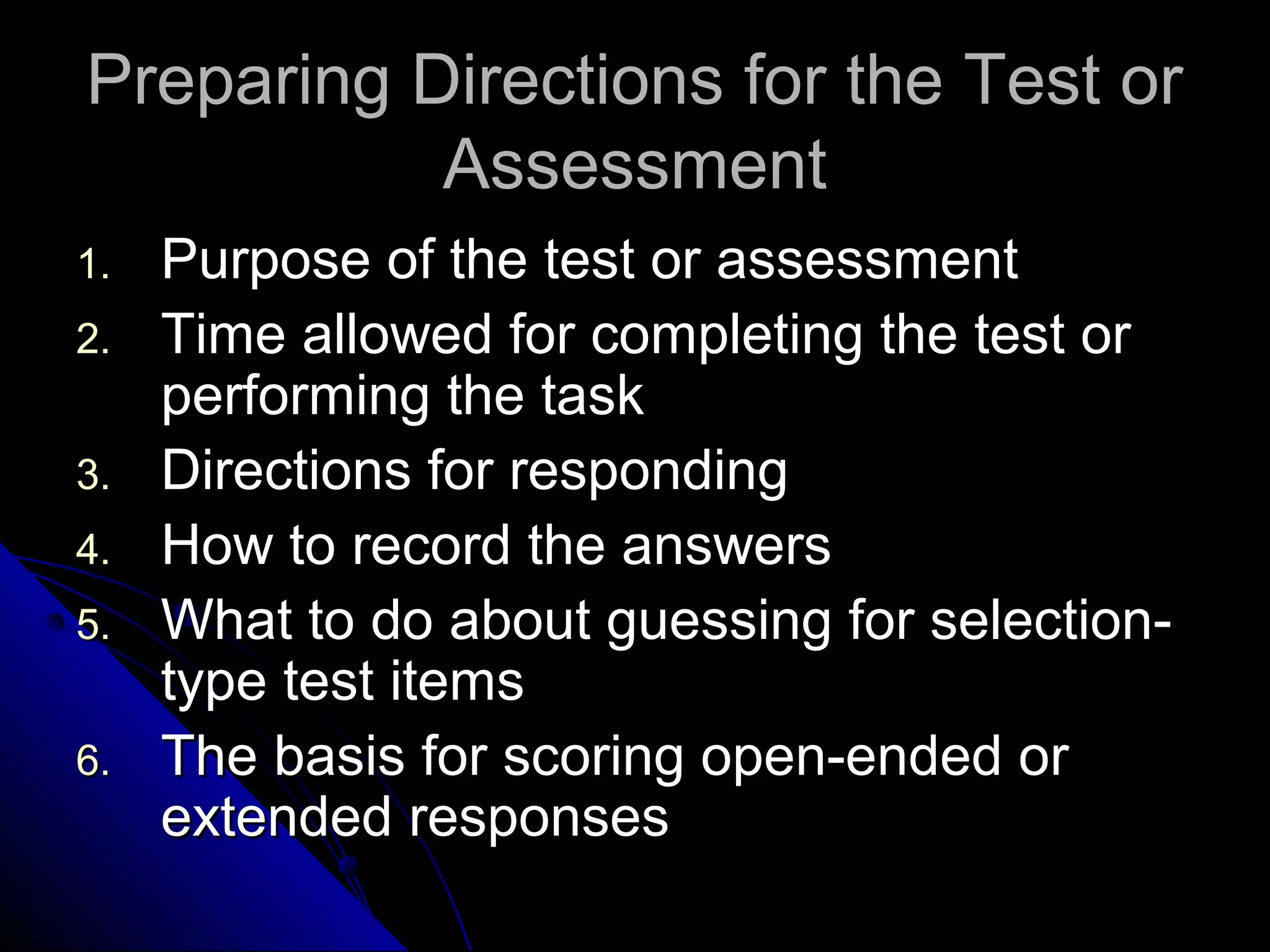 Preparing Directions for the Test or Assessment

1. Purpose of the test or assessment
2. Time allowed for completing the test or performing the task
3. Directions for responding
4. How to record the answers
5. What to do about guessing for selection-type test items
6. The basis for scoring open-ended or extended responses